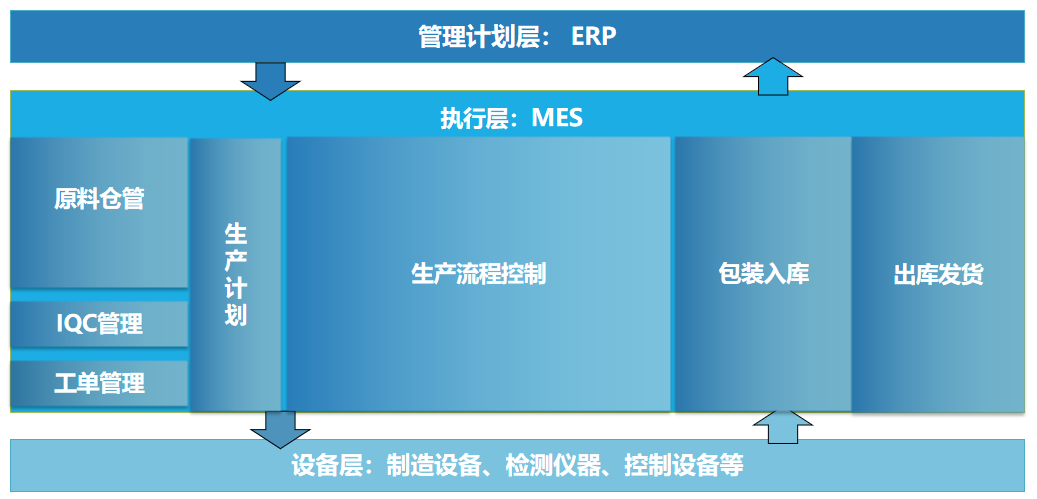 管理计划层： ERP

执行层：MES

原料仓管

IQC管理

工单管理

生产计划

生产流程控制

包装入库

出库发货

设备层：制造设备、检测仪器、控制设备等